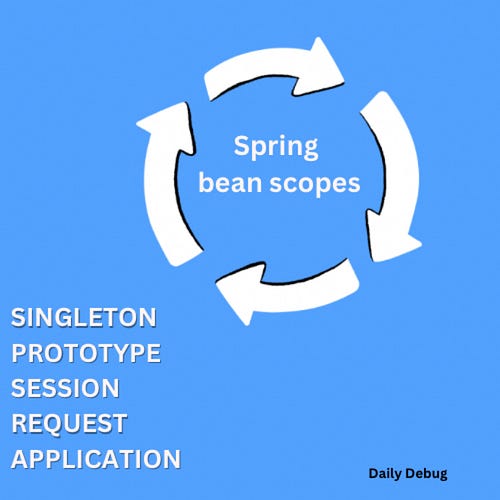 Spring bean scopes

SINGLETON
PROTOTYPE
SESSION
REQUEST
APPLICATION

Daily Debug